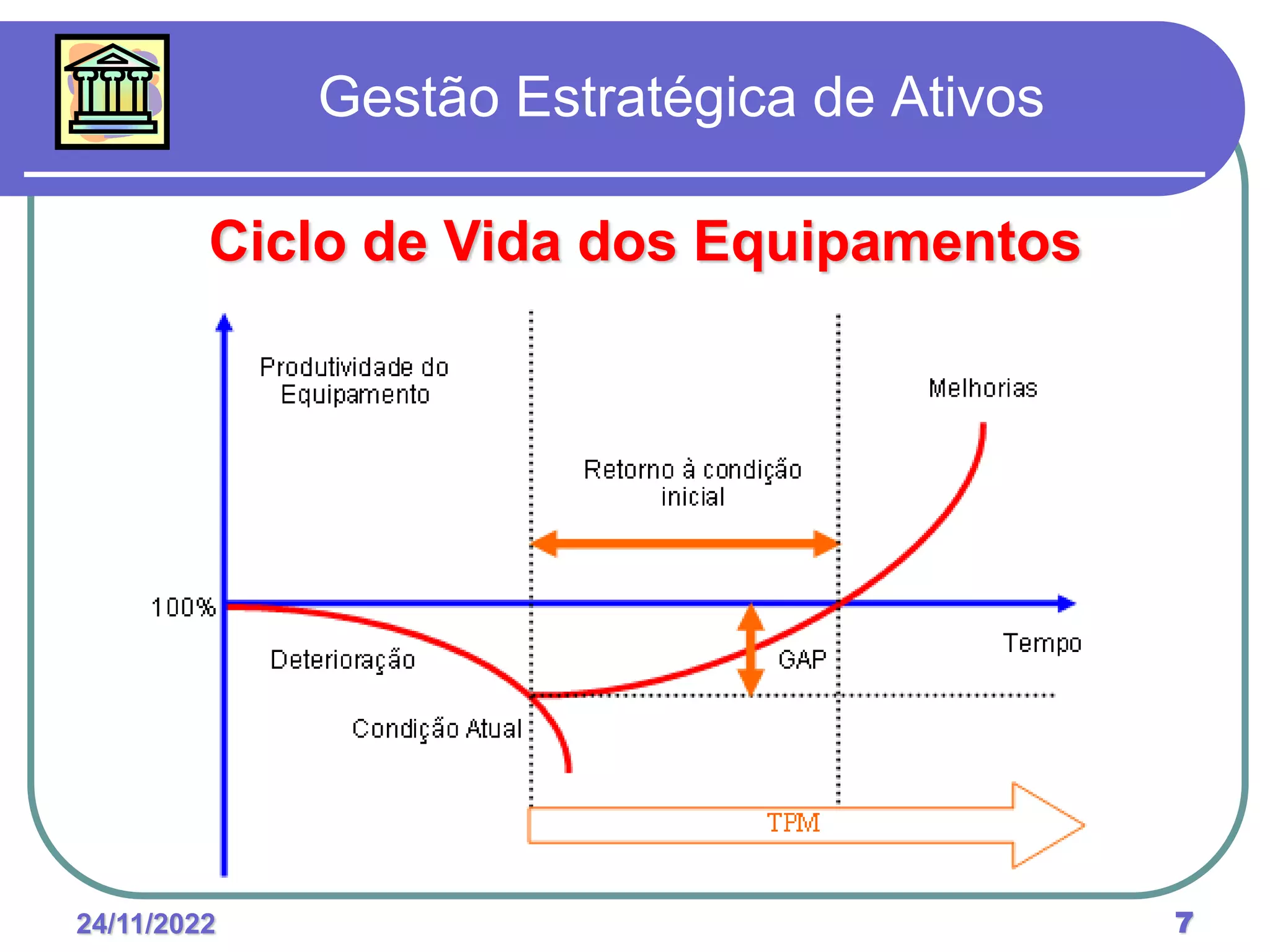 Gestão Estratégica de Ativos

Ciclo de Vida dos Equipamentos

Produtividade do Equipamento

Melhorias

Retorno à condição inicial

100%

Tempo

Deterioração

GAP

Condição Atual

TPM

24/11/2022

7